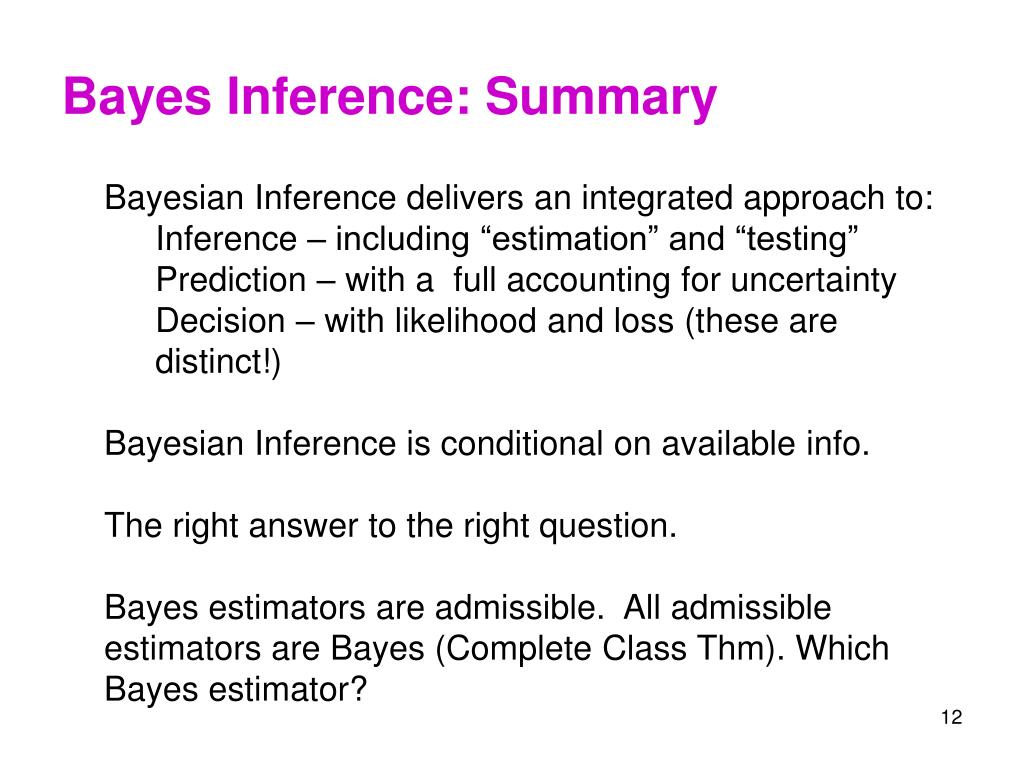 Bayes Inference: Summary

Bayesian Inference delivers an integrated approach to:
Inference – including “estimation” and “testing”
Prediction – with a full accounting for uncertainty
Decision – with likelihood and loss (these are distinct!)

Bayesian Inference is conditional on available info.

The right answer to the right question.

Bayes estimators are admissible. All admissible estimators are Bayes (Complete Class Thm). Which Bayes estimator?

12